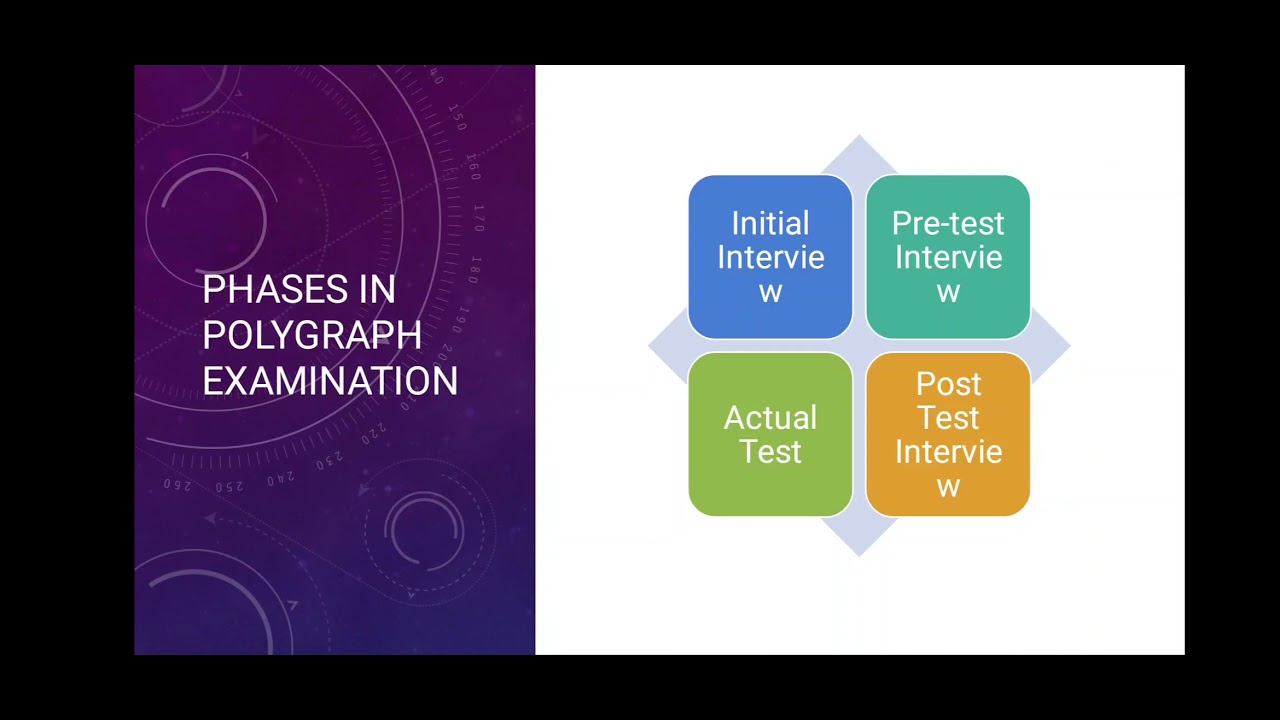 PHASES IN POLYGRAPH EXAMINATION

Initial Interview

Pre-test Interview

Actual Test

Post Test Interview